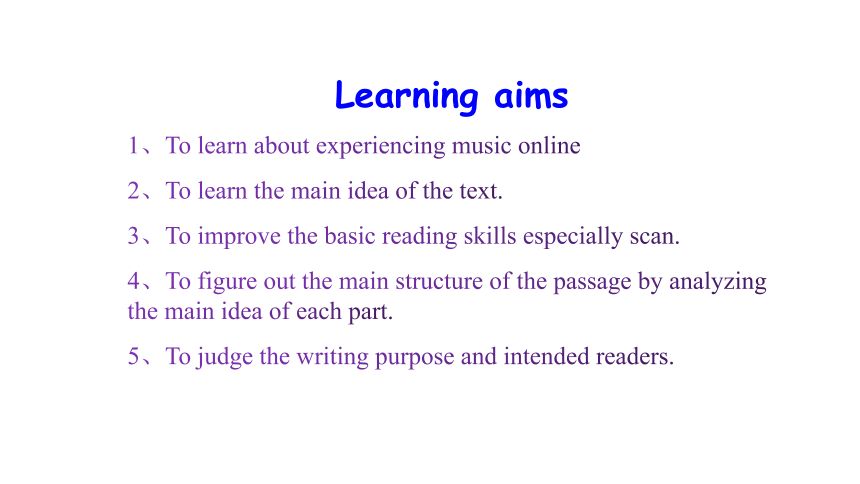 Learning aims

1、To learn about experiencing music online

2、To learn the main idea of the text.

3、To improve the basic reading skills especially scan.

4、To figure out the main structure of the passage by analyzing the main idea of each part.

5、To judge the writing purpose and intended readers.